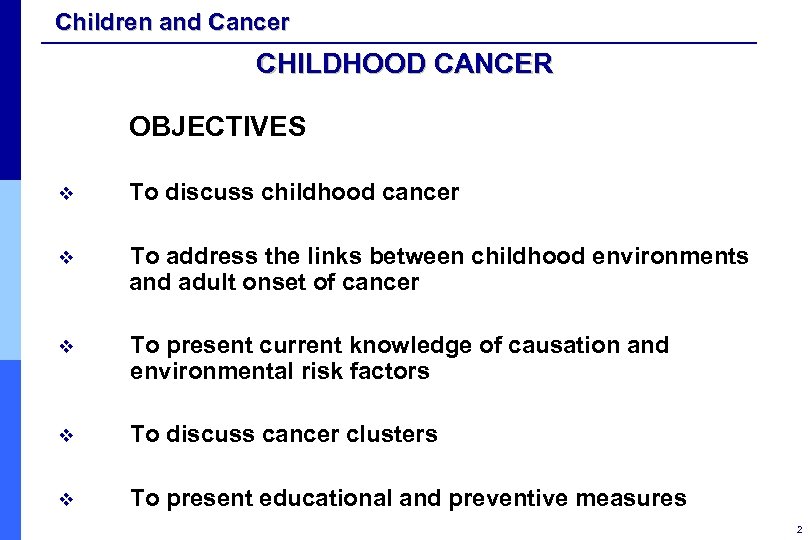 Children and Cancer

CHILDHOOD CANCER

OBJECTIVES

❖ To discuss childhood cancer

❖ To address the links between childhood environments and adult onset of cancer

❖ To present current knowledge of causation and environmental risk factors

❖ To discuss cancer clusters

❖ To present educational and preventive measures

2